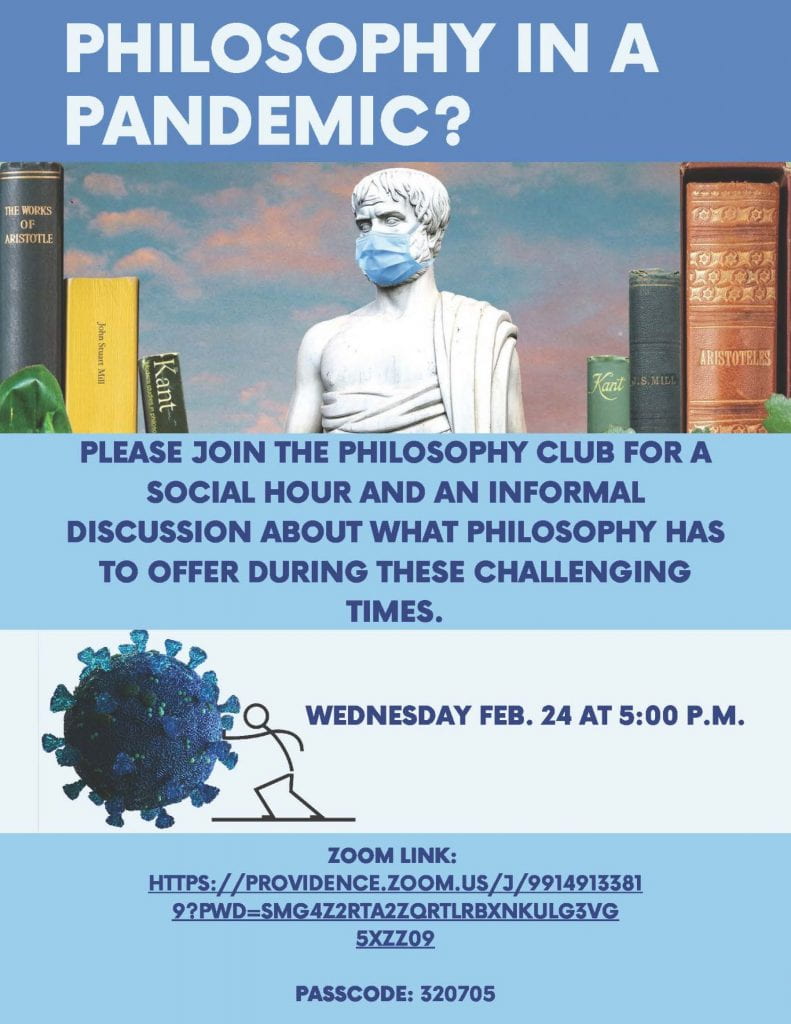 PHILOSOPHY IN A PANDEMIC?

THE WORKS OF ARISTOTLE

John Stuart Mill

Kant

Kant

J.S. MILL

ARISTOTELES

PLEASE JOIN THE PHILOSOPHY CLUB FOR A SOCIAL HOUR AND AN INFORMAL DISCUSSION ABOUT WHAT PHILOSOPHY HAS TO OFFER DURING THESE CHALLENGING TIMES.

WEDNESDAY FEB. 24 AT 5:00 P.M.

ZOOM LINK:
HTTPS://PROVIDENCE.ZOOM.US/J/99149133819?PWD=SMG4Z2RTA2ZQRTLRBXNKULG3VG5XZZ09

PASSCODE: 320705